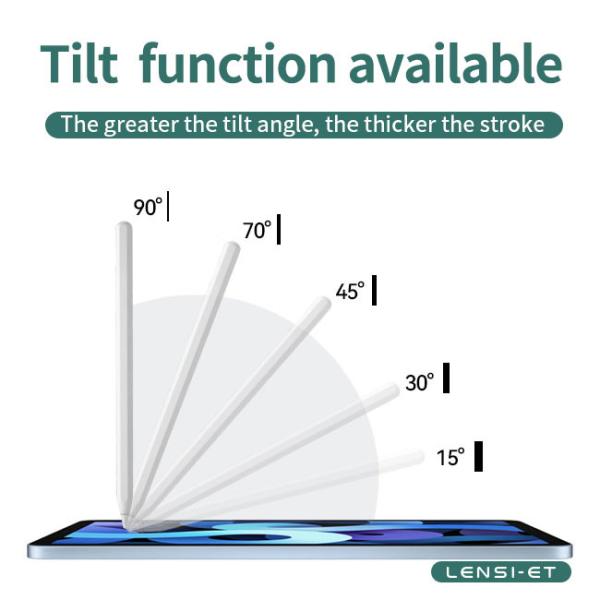 Tilt function available

The greater the tilt angle, the thicker the stroke

90°

70°

45°

30°

15°

LENSI-ET